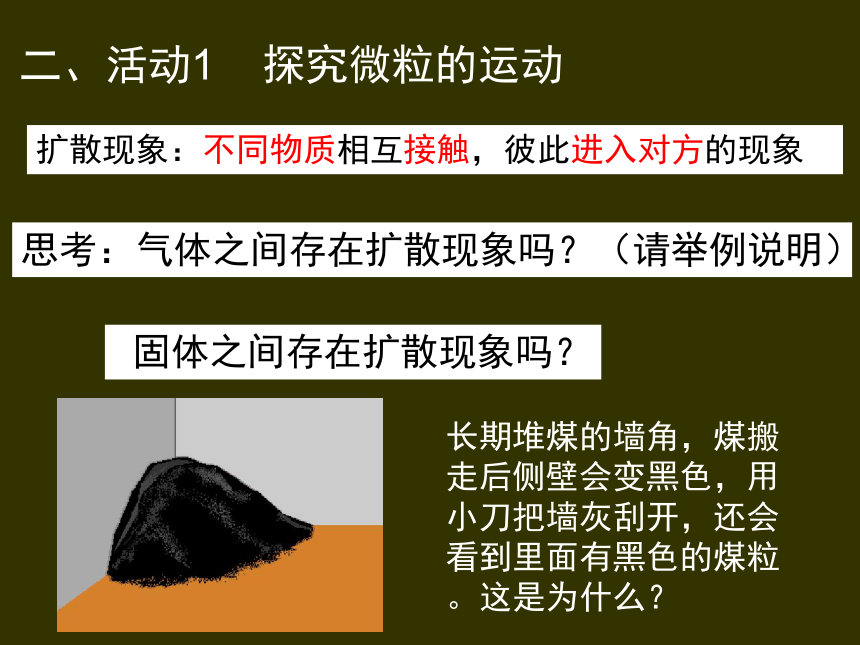 二、活动1　探究微粒的运动

扩散现象：不同物质相互接触，彼此进入对方的现象

思考：气体之间存在扩散现象吗？（请举例说明）

固体之间存在扩散现象吗？

长期堆煤的墙角，煤搬走后侧壁会变黑色，用小刀把墙灰刮开，还会看到里面有黑色的煤粒。这是为什么？